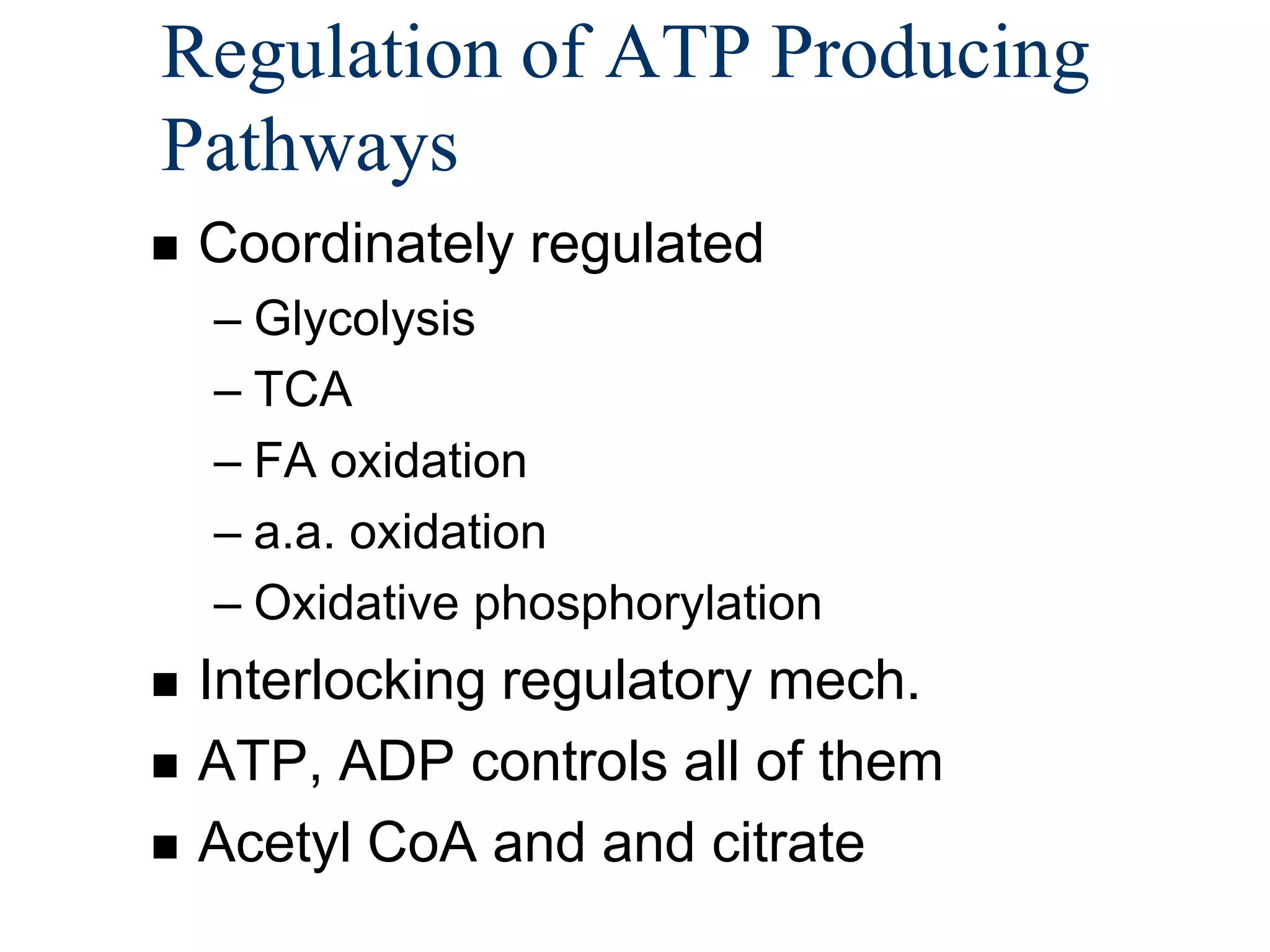 Regulation of ATP Producing Pathways

■ Coordinately regulated
– Glycolysis
– TCA
– FA oxidation
– a.a. oxidation
– Oxidative phosphorylation
■ Interlocking regulatory mech.
■ ATP, ADP controls all of them
■ Acetyl CoA and and citrate